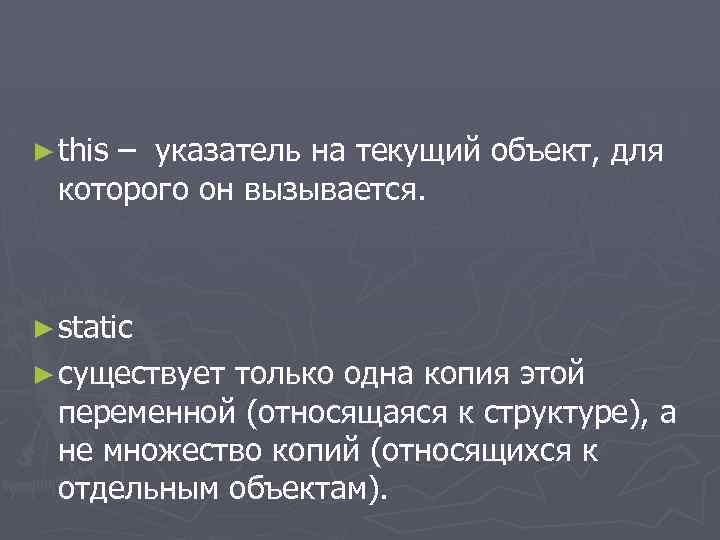 ►this – указатель на текущий объект, для которого он вызывается.

►static

►существует только одна копия этой переменной (относящаяся к структуре), а не множество копий (относящихся к отдельным объектам).